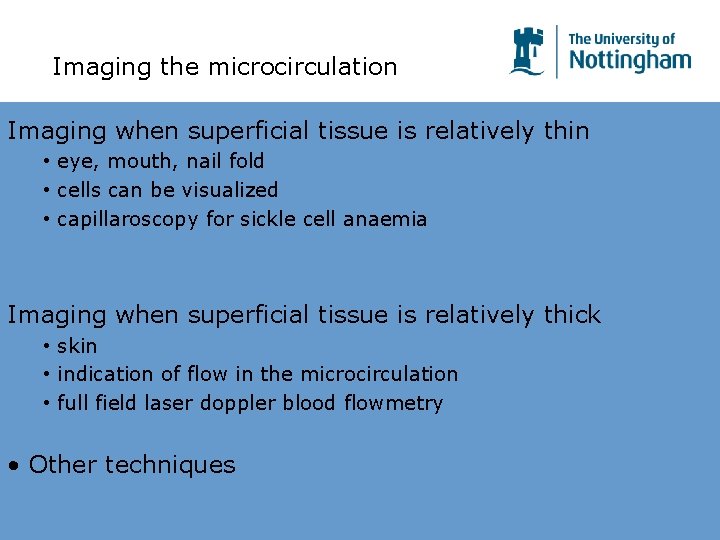 Imaging the microcirculation

The University of Nottingham

Imaging when superficial tissue is relatively thin
• eye, mouth, nail fold
• cells can be visualized
• capillaroscopy for sickle cell anaemia

Imaging when superficial tissue is relatively thick
• skin
• indication of flow in the microcirculation
• full field laser doppler blood flowmetry

• Other techniques